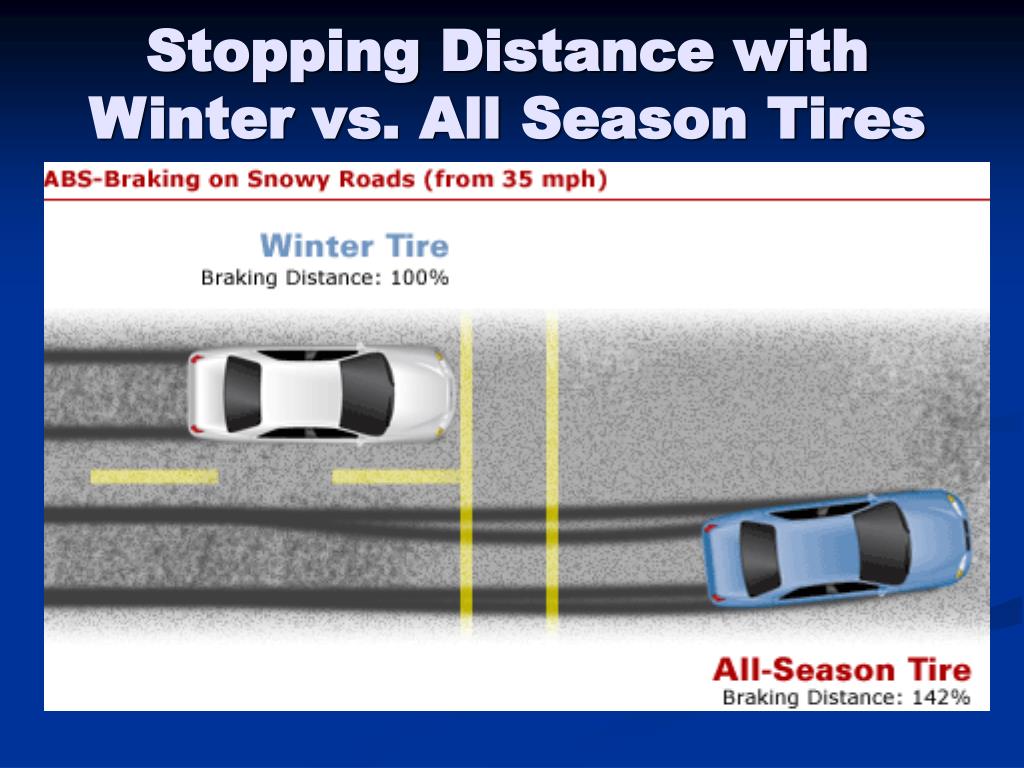 Stopping Distance with Winter vs. All Season Tires

ABS-Braking on Snowy Roads (from 35 mph)

Winter Tire
Braking Distance: 100%

All-Season Tire
Braking Distance: 142%